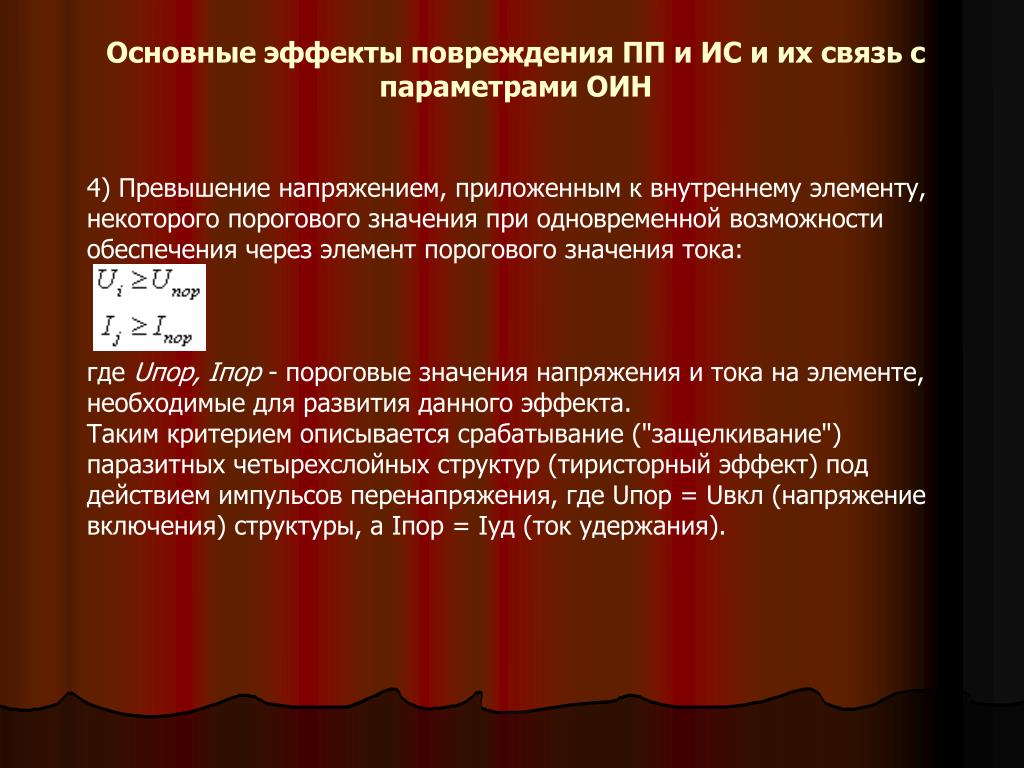 Основные эффекты повреждения ПП и ИС и их связь с параметрами ОИН

4) Превышение напряжением, приложенным к внутреннему элементу, некоторого порогового значения при одновременной возможности обеспечения через элемент порогового значения тока:

$U_i \geq U_{пор}$
$I_j \geq I_{пор}$

где Uпор, Iпор - пороговые значения напряжения и тока на элементе, необходимые для развития данного эффекта.
Таким критерием описывается срабатывание ("защелкивание") паразитных четырехслойных структур (тиристорный эффект) под действием импульсов перенапряжения, где Uпор = Uвкл (напряжение включения) структуры, а Iпор = Iуд (ток удержания).